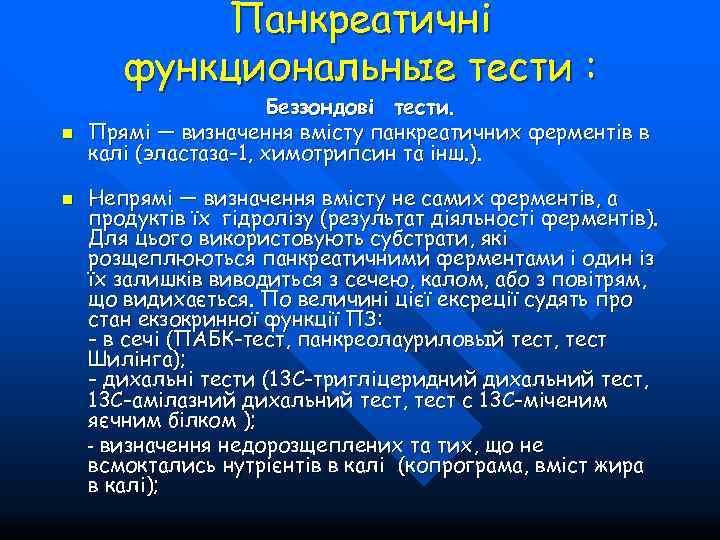 Панкреатичні функциональные тести :

Беззондові тести.

Прямі — визначення вмісту панкреатичних ферментів в калі (эластаза-1, химотрипсин та інш.).

Непрямі — визначення вмісту не самих ферментів, а продуктів їх гідролізу (результат діяльності ферментів). Для цього використовують субстрати, які розщеплюються панкреатичними ферментами і один із їх залишків виводиться з сечею, калом, або з повітрям, що видихається. По величині цієї екскреції судять про стан екзокринної функції ПЗ:
- в сечі (ПАБК-тест, панкреолауриловый тест, тест Шилінга);
- дихальні тести (13С-тригліцеридний дихальний тест, 13С-амілазний дихальний тест, тест с 13С-міченим яєчним білком );
- визначення недорозщеплених та тих, що не всмоктались нутрієнтів в калі (копрограма, вміст жира в калі);